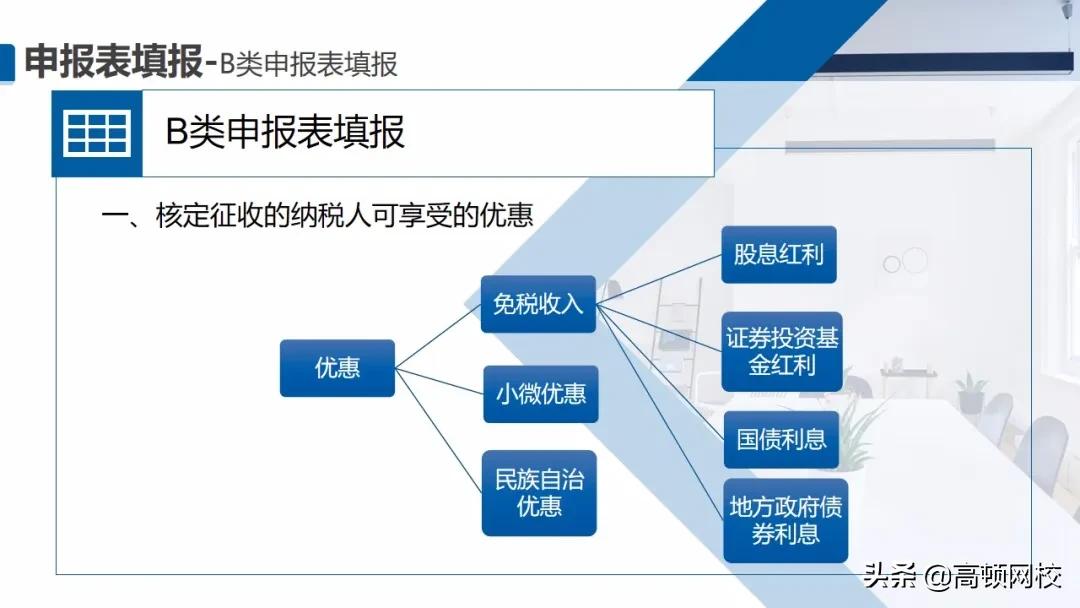 申报表填报-B类申报表填报

B类申报表填报

一、核定征收的纳税人可享受的优惠

优惠

免税收入

小微优惠

民族自治优惠

股息红利

证券投资基金红利

国债利息

地方政府债券利息

头条 @高顿网校